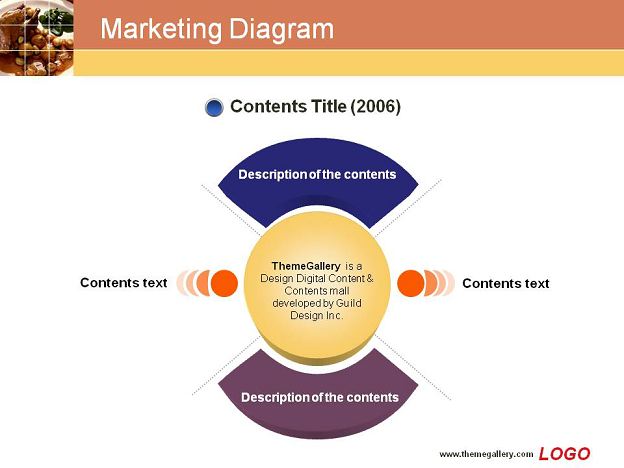 Marketing Diagram

Contents Title (2006)

Description of the contents

Contents text

ThemeGallery is a Design Digital Content & Contents mall developed by Guild Design Inc.

Contents text

Description of the contents

www.themegallery.com LOGO